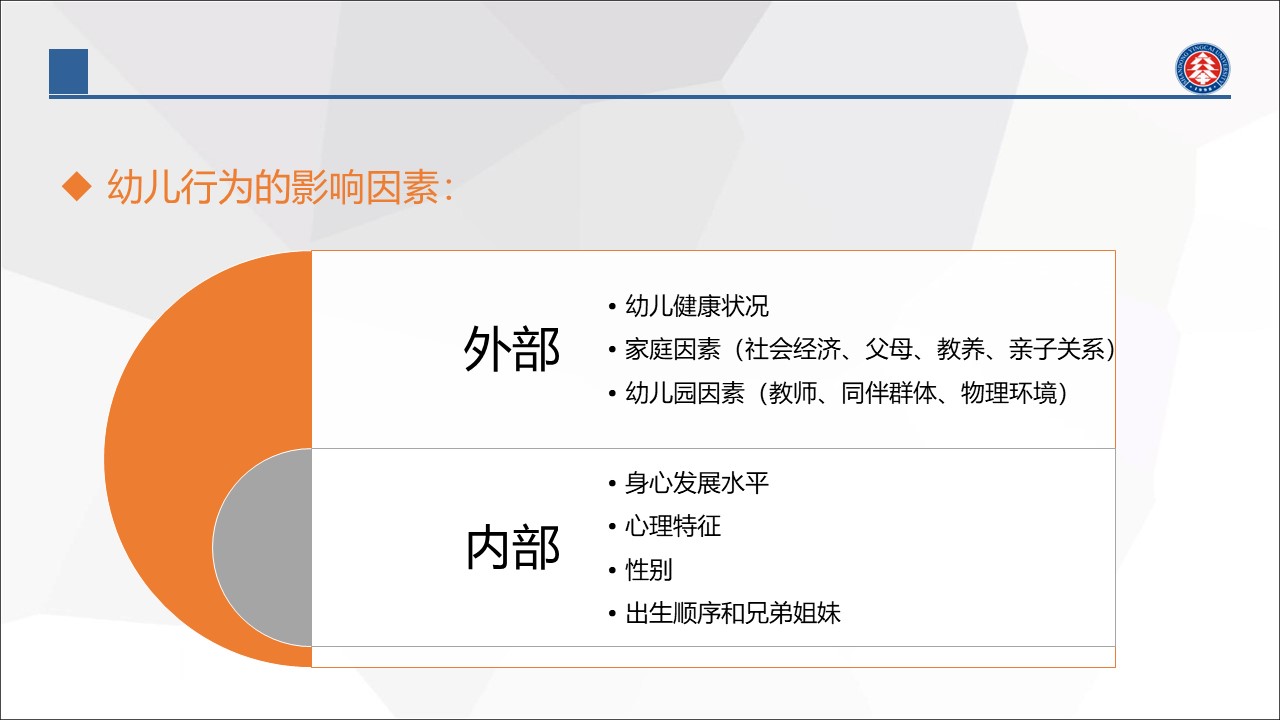 ◆ 幼儿行为的影响因素：

外部

• 幼儿健康状况
• 家庭因素（社会经济、父母、教养、亲子关系）
• 幼儿园因素（教师、同伴群体、物理环境）

内部

• 身心发展水平
• 心理特征
• 性别
• 出生顺序和兄弟姐妹